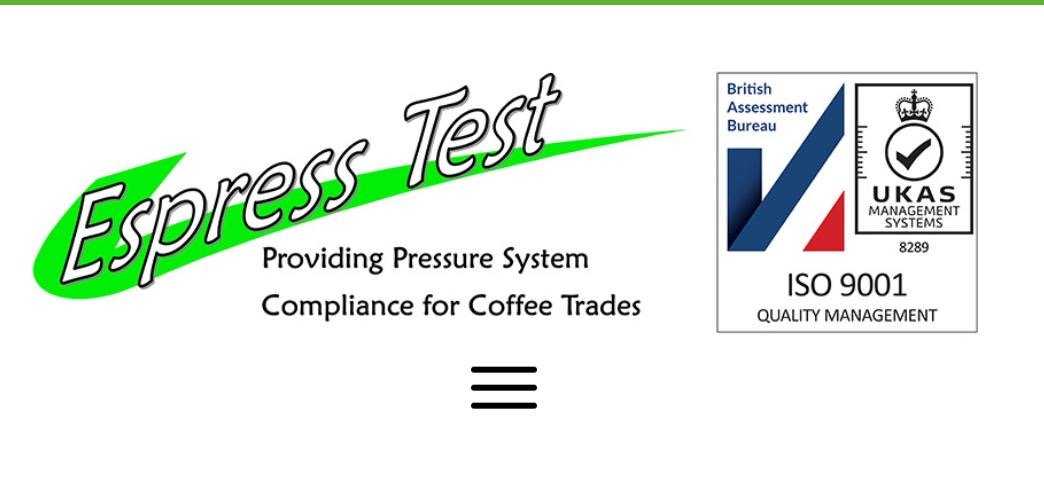 Espress Test

Providing Pressure System Compliance for Coffee Trades

British Assessment Bureau

UKAS MANAGEMENT SYSTEMS 8289

ISO 9001 QUALITY MANAGEMENT